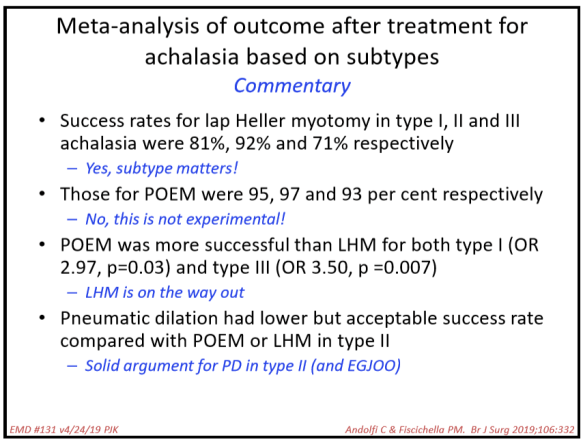 Meta-analysis of outcome after treatment for achalasia based on subtypes

Commentary

• Success rates for lap Heller myotomy in type I, II and III achalasia were 81%, 92% and 71% respectively
– Yes, subtype matters!

• Those for POEM were 95, 97 and 93 per cent respectively
– No, this is not experimental!

• POEM was more successful than LHM for both type I (OR 2.97, p=0.03) and type III (OR 3.50, p =0.007)
– LHM is on the way out

• Pneumatic dilation had lower but acceptable success rate compared with POEM or LHM in type II
– Solid argument for PD in type II (and EGJOO)

EMD #131 v4/24/19 PJK

Andolfi C & Fiscichella PM. Br J Surg 2019;106:332